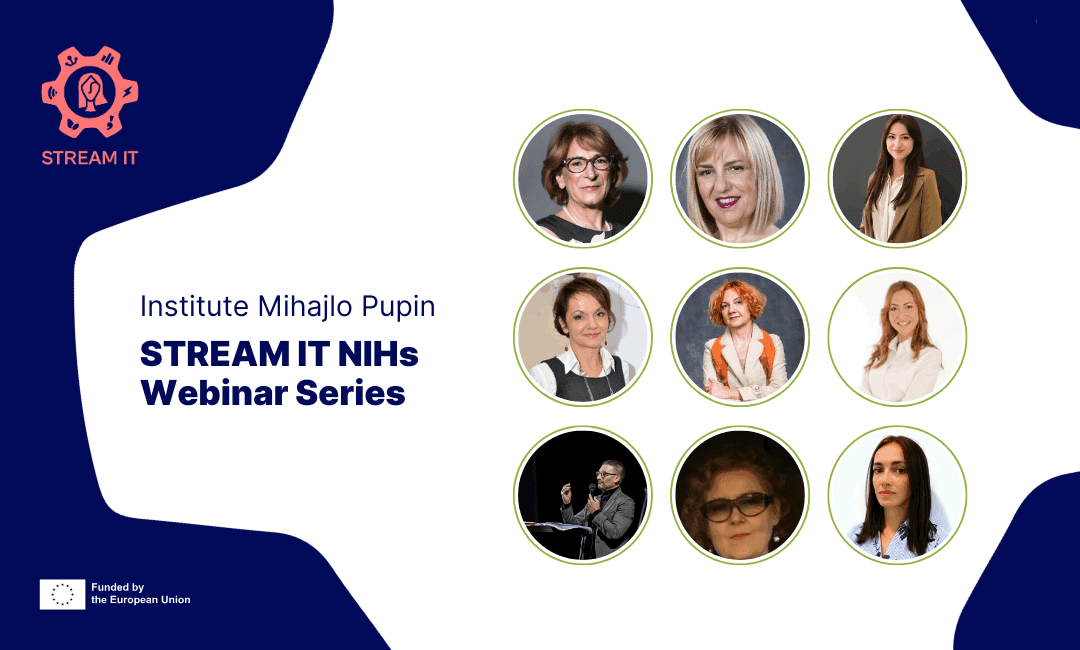 STREAM IT

Institute Mihajlo Pupin

STREAM IT NIHs Webinar Series

Funded by the European Union